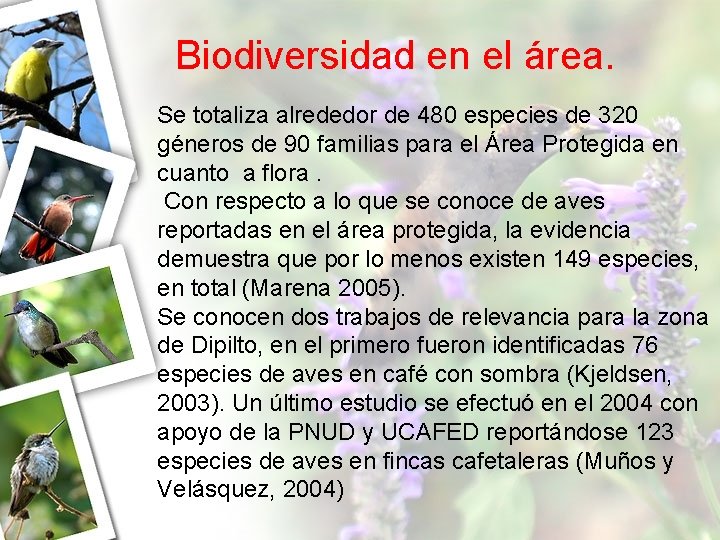 Biodiversidad en el área.

Se totaliza alrededor de 480 especies de 320 géneros de 90 familias para el Área Protegida en cuanto a flora .

Con respecto a lo que se conoce de aves reportadas en el área protegida, la evidencia demuestra que por lo menos existen 149 especies, en total (Marena 2005).

Se conocen dos trabajos de relevancia para la zona de Dipilto, en el primero fueron identificadas 76 especies de aves en café con sombra (Kjeldsen, 2003). Un último estudio se efectuó en el 2004 con apoyo de la PNUD y UCAFED reportándose 123 especies de aves en fincas cafetaleras (Muños y Velásquez, 2004)